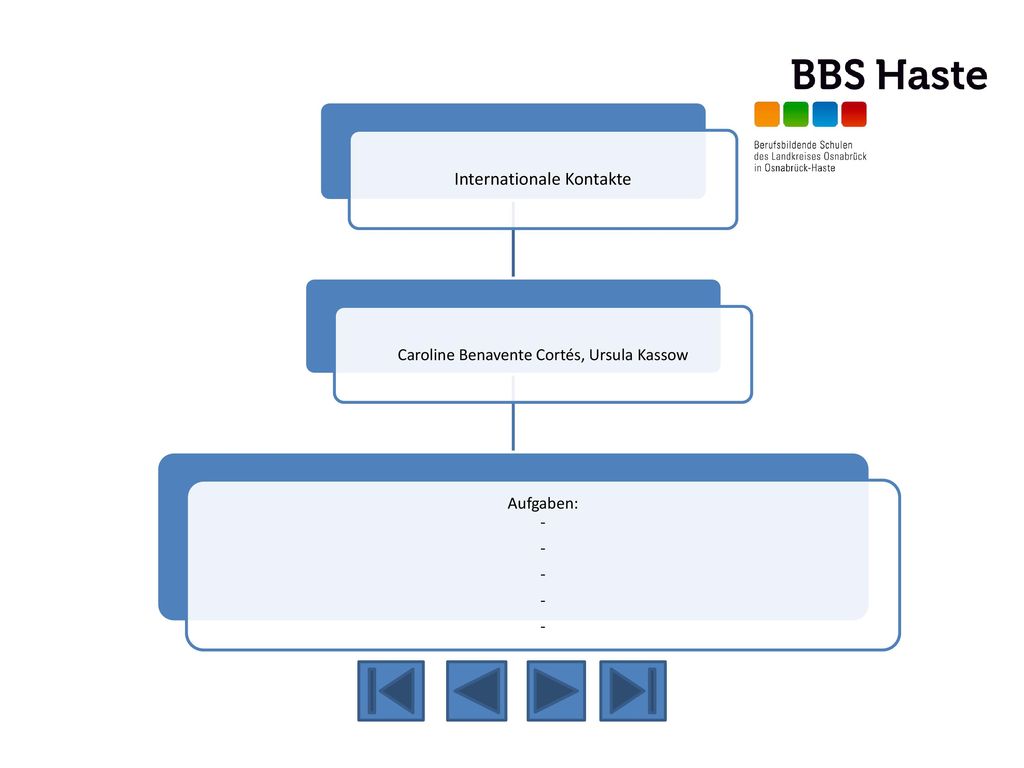 BBS Haste
Berufsbildende Schulen
des Landkreises Osnabrück
in Osnabrück-Haste

Internationale Kontakte

Caroline Benavente Cortés, Ursula Kassow

Aufgaben:
-
-
-
-
-